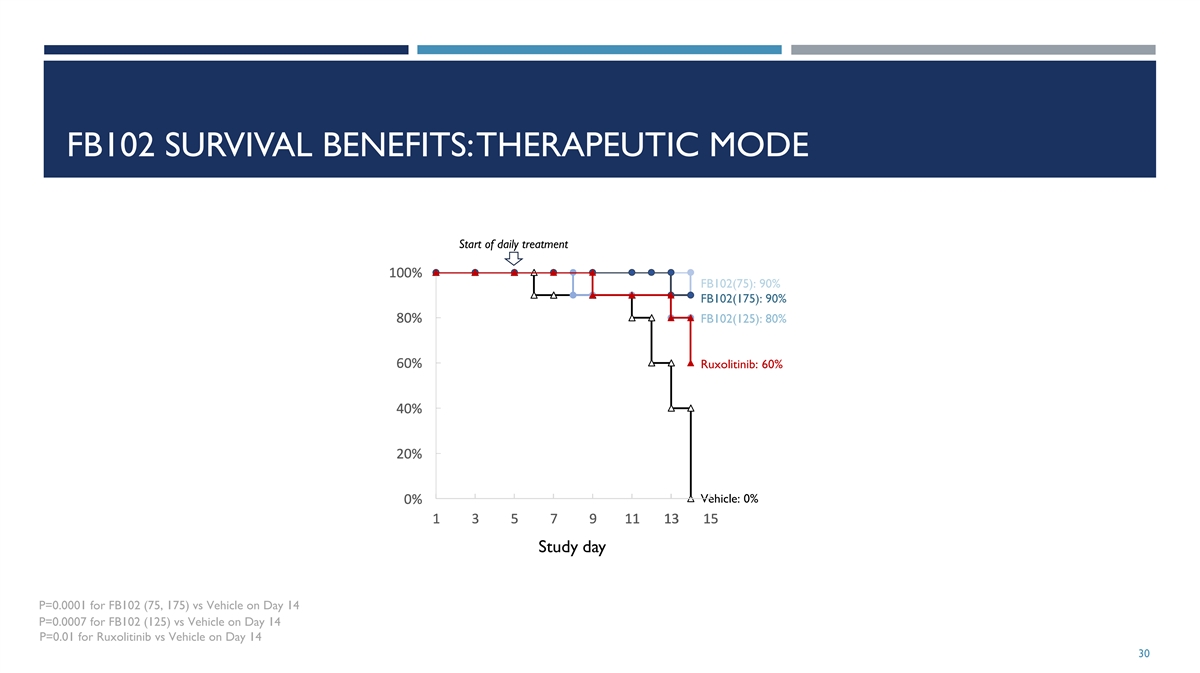 FB102 SURVIVAL BENEFITS: THERAPEUTIC MODE

Start of daily treatment

100%
80%
60%
40%
20%
0%

1 3 5 7 9 11 13 15

Study day

FB102(75): 90%
FB102(175): 90%
FB102(125): 80%
Ruxolitinib: 60%
Vehicle: 0%

P=0.0001 for FB102 (75, 175) vs Vehicle on Day 14
P=0.0007 for FB102 (125) vs Vehicle on Day 14
P=0.01 for Ruxolitinib vs Vehicle on Day 14

30